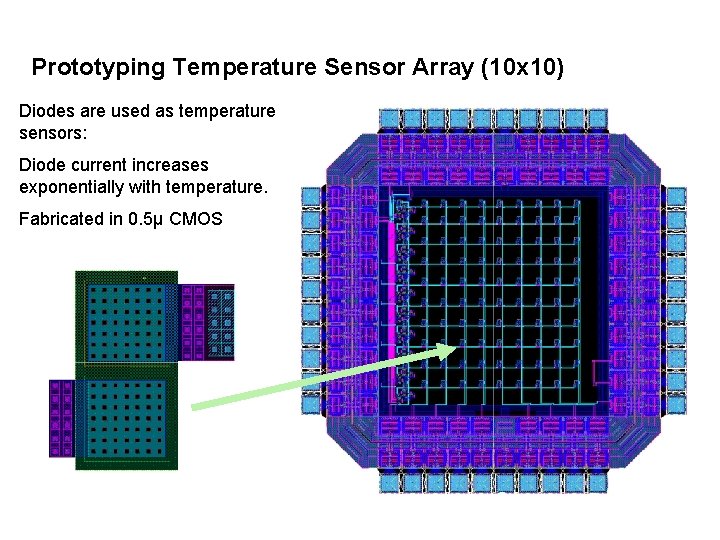 Prototyping Temperature Sensor Array (10x10)

Diodes are used as temperature sensors:

Diode current increases exponentially with temperature.

Fabricated in 0.5μ CMOS